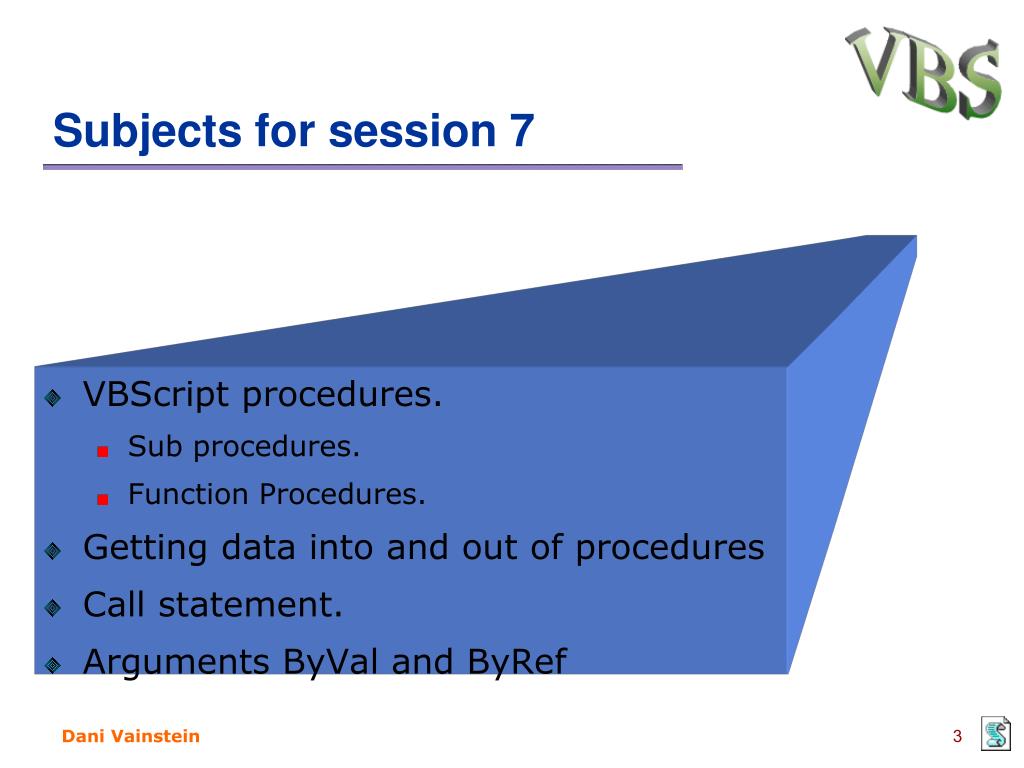 VBS

Subjects for session 7

VBScript procedures.
Sub procedures.
Function Procedures.
Getting data into and out of procedures
Call statement.
Arguments ByVal and ByRef

Dani Vainstein

3